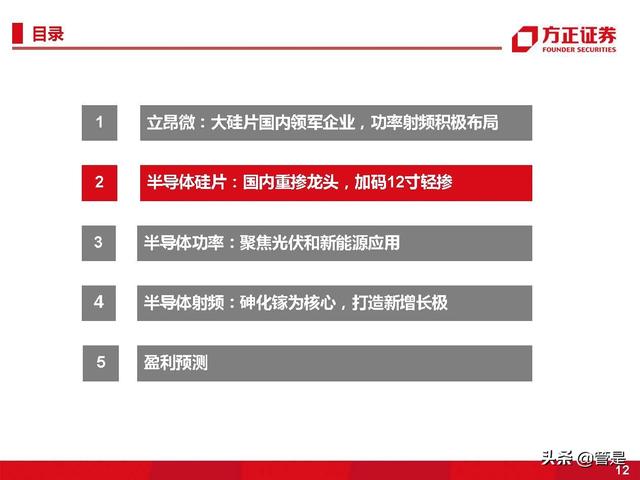 目录

方正证券
FOUNDER SECURITIES

1 立昂微：大硅片国内领军企业，功率射频积极布局

2 半导体硅片：国内重掺龙头，加码12寸轻掺

3 半导体功率：聚焦光伏和新能源应用

4 半导体射频：砷化镓为核心，打造新增长极

5 盈利预测

头条 @管是

12